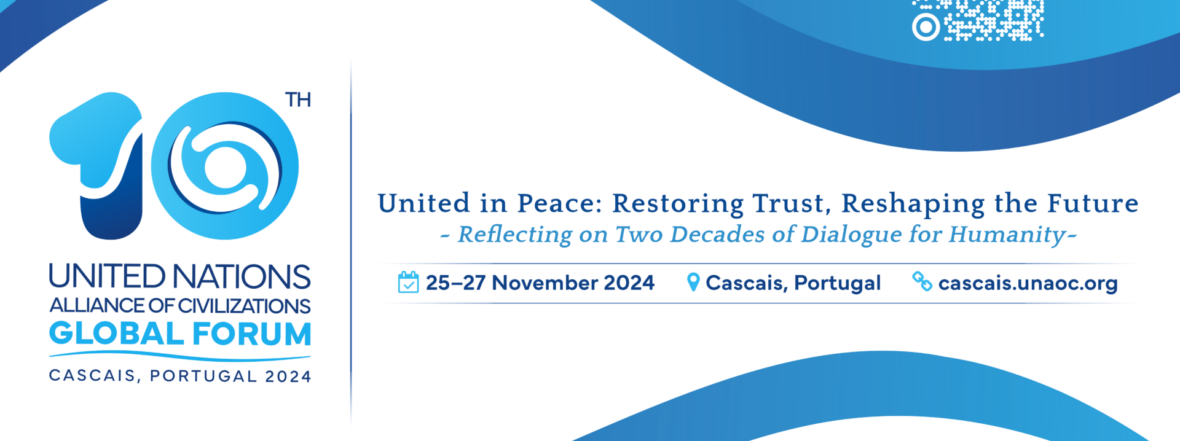 10TH
UNITED NATIONS
ALLIANCE OF CIVILIZATIONS
GLOBAL FORUM
CASCAIS, PORTUGAL 2024

United in Peace: Restoring Trust, Reshaping the Future
- Reflecting on Two Decades of Dialogue for Humanity-

25–27 November 2024 Cascais, Portugal cascais.unaoc.org